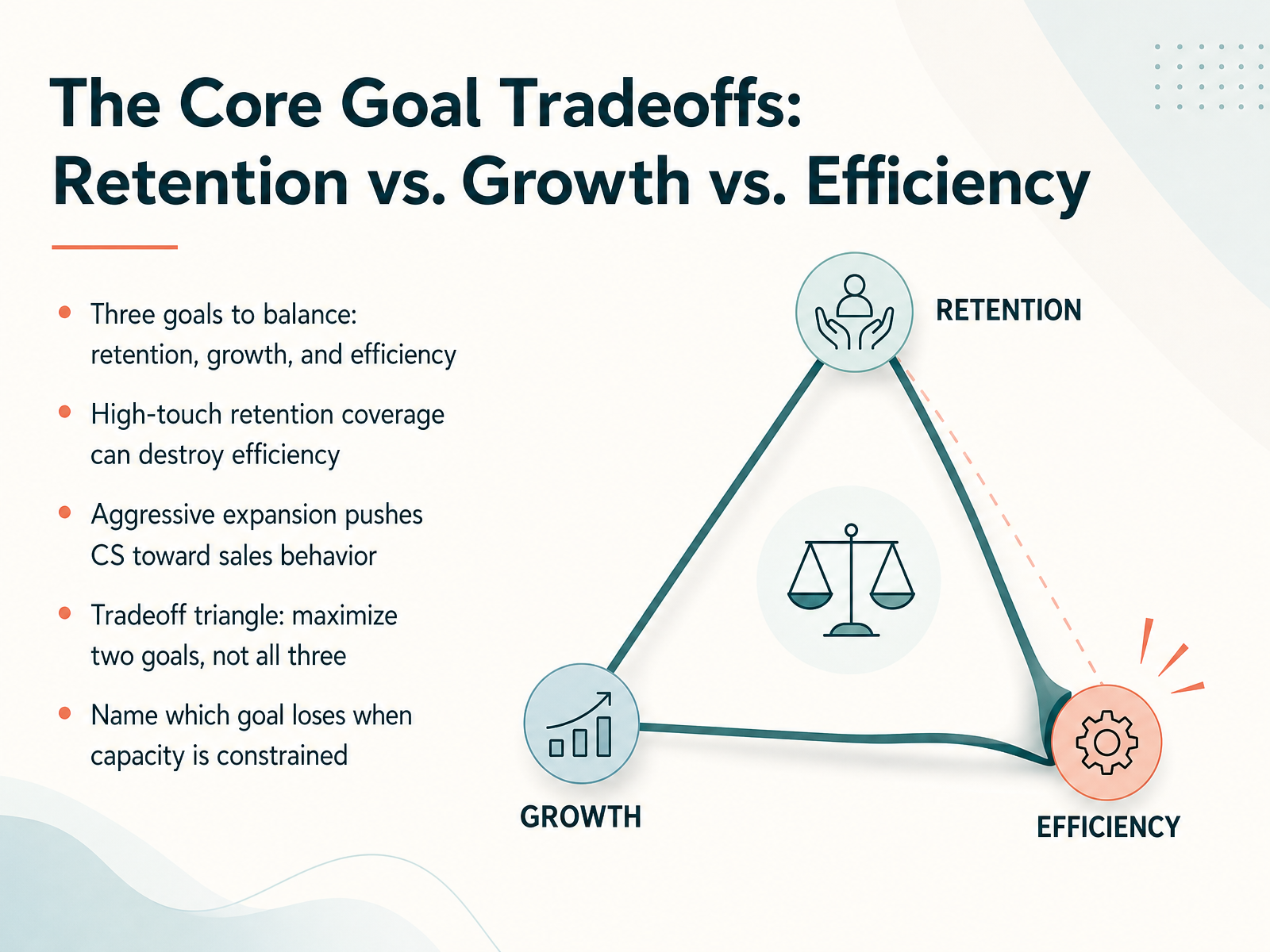 The Core Goal Tradeoffs: Retention vs. Growth vs. Efficiency

• Three goals to balance: retention, growth, and efficiency

• High-touch retention coverage can destroy efficiency

• Aggressive expansion pushes CS toward sales behavior

• Tradeoff triangle: maximize two goals, not all three

• Name which goal loses when capacity is constrained

RETENTION

GROWTH

EFFICIENCY